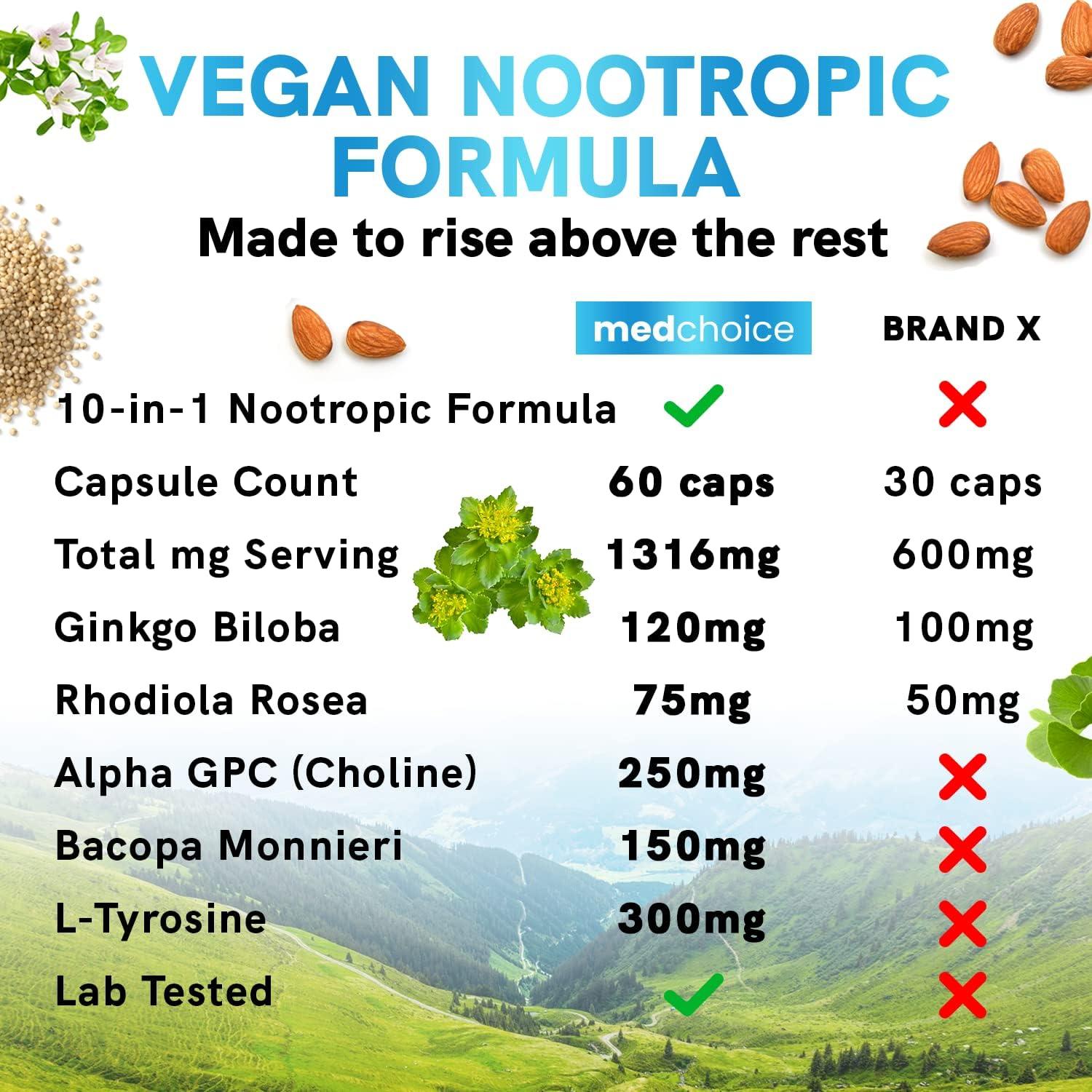 VEGAN NOOTROPIC FORMULA

Made to rise above the rest

| | medchoice | BRAND X |
|---|---|---|
| 10-in-1 Nootropic Formula | ✓ | ✗ |
| Capsule Count | 60 caps | 30 caps |
| Total mg Serving | 1316mg | 600mg |
| Ginkgo Biloba | 120mg | 100mg |
| Rhodiola Rosea | 75mg | 50mg |
| Alpha GPC (Choline) | 250mg | ✗ |
| Bacopa Monnieri | 150mg | ✗ |
| L-Tyrosine | 300mg | ✗ |
| Lab Tested | ✓ | ✗ |